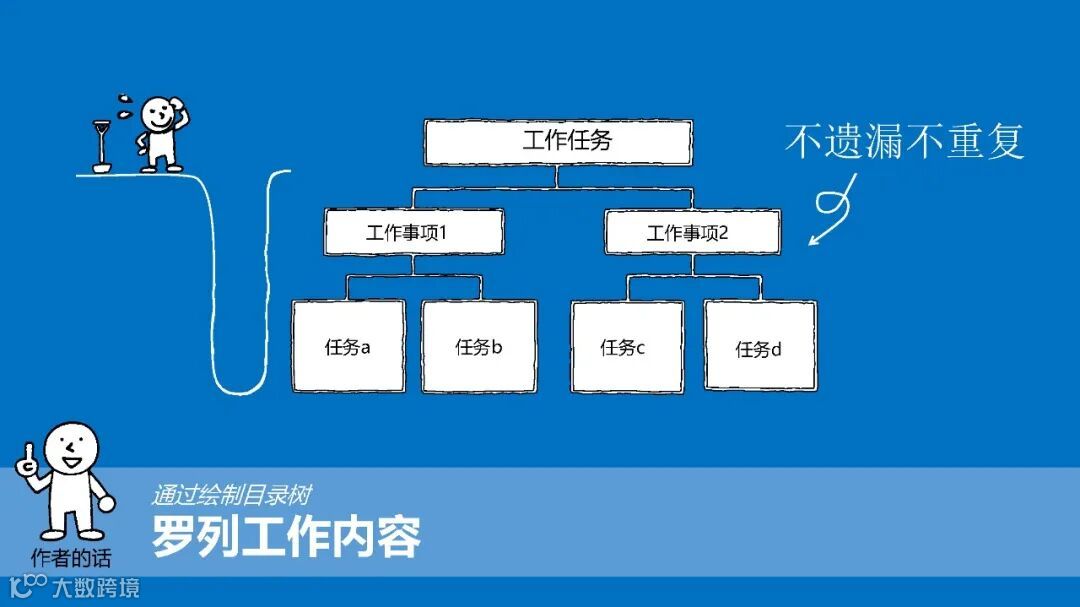 工作任务

不遗漏不重复

工作事项1

工作事项2

任务a

任务b

任务c

任务d

作者的话

通过绘制目录树

罗列工作内容

大数跨境